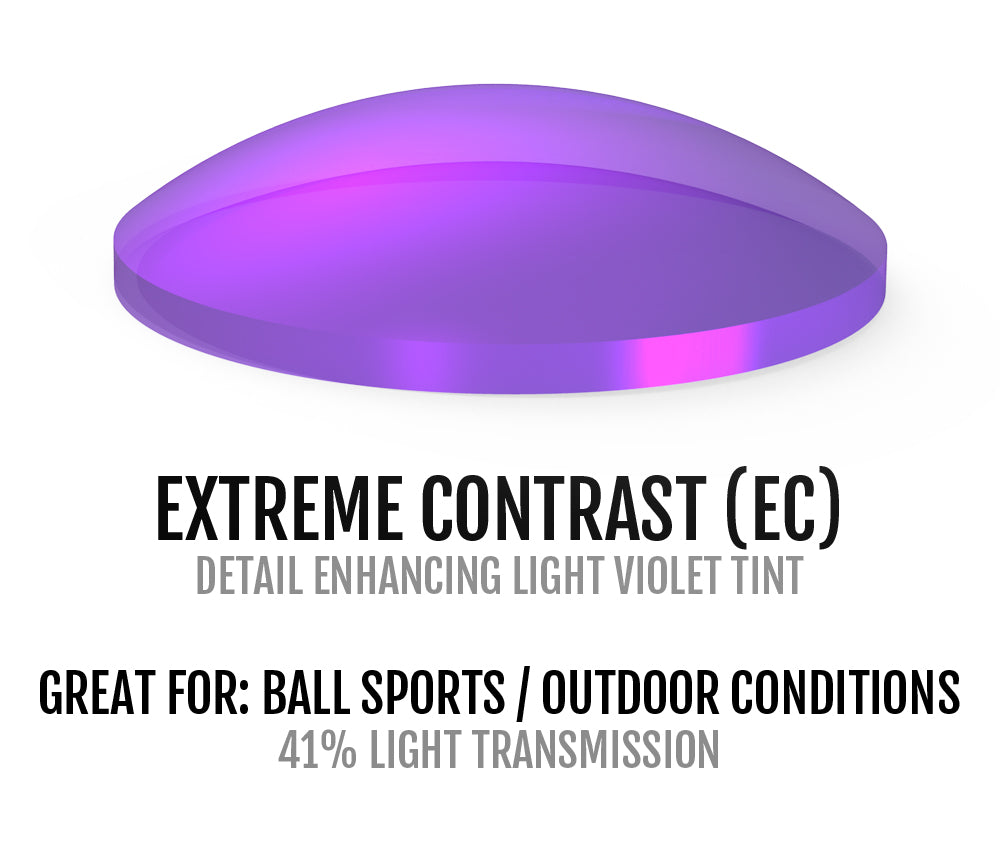 EXTREME CONTRAST (EC)
DETAIL ENHANCING LIGHT VIOLET TINT

GREAT FOR: BALL SPORTS / OUTDOOR CONDITIONS
41% LIGHT TRANSMISSION